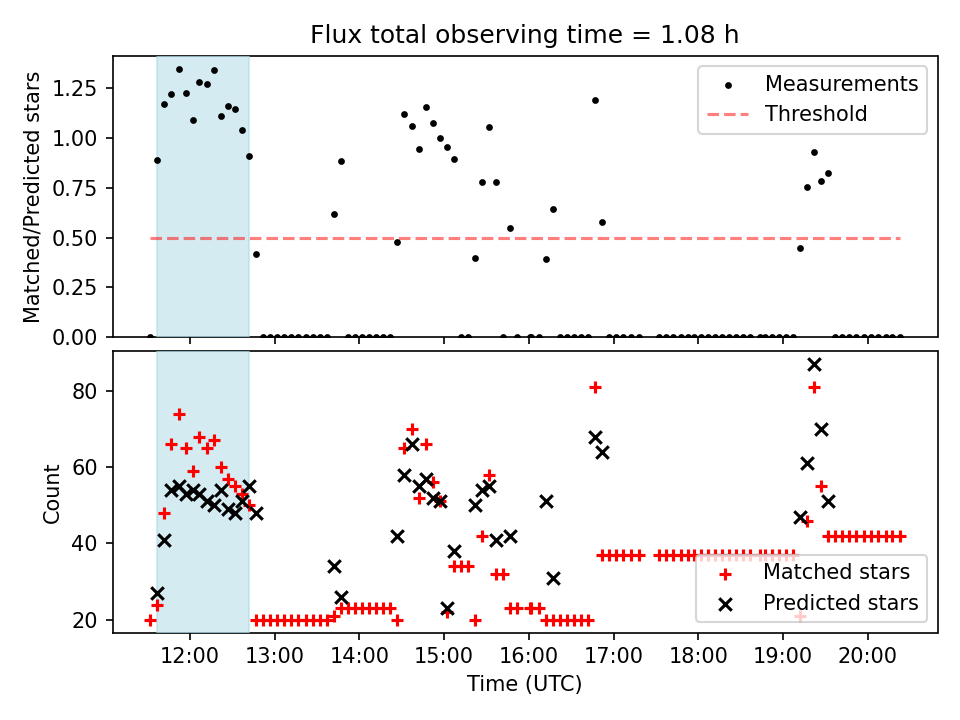 Flux total observing time = 1.08 h

Matched/Predicted stars

1.25
1.00
0.75
0.50
0.25
0.00

Measurements
Threshold

Count

80
60
40
20

Matched stars
Predicted stars

12:00
13:00
14:00
15:00
16:00
17:00
18:00
19:00
20:00

Time (UTC)